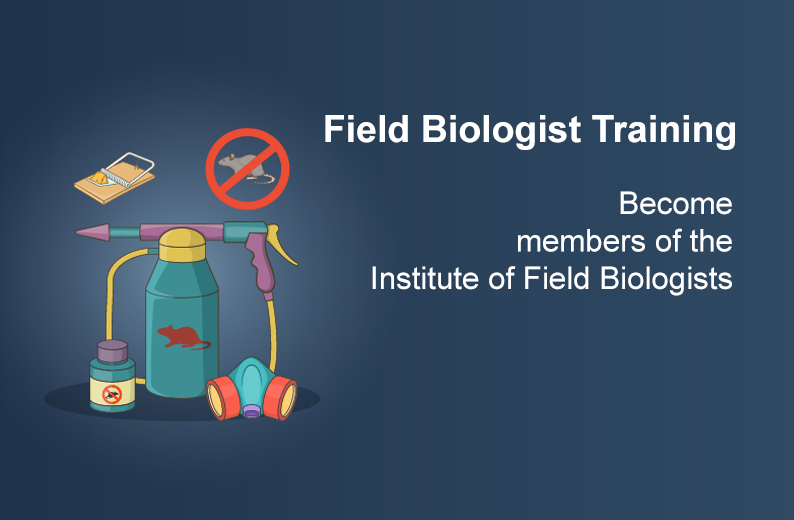 Field Biologist Training

Become members of the Institute of Field Biologists